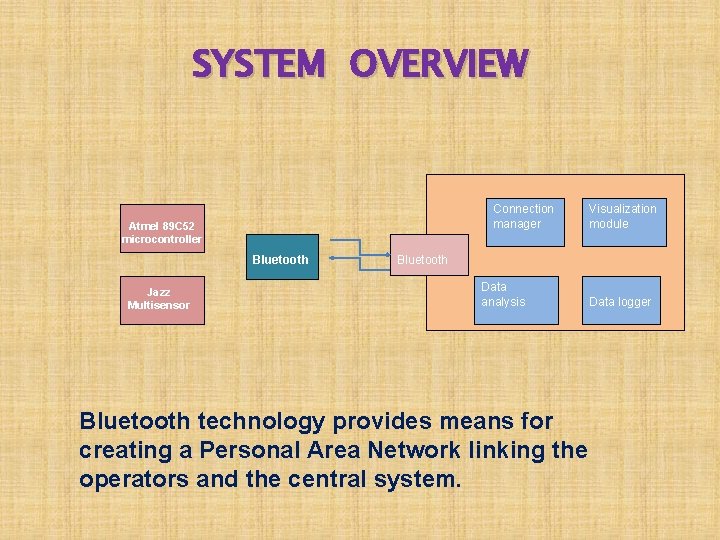 SYSTEM OVERVIEW

Atmel 89C52 microcontroller

Jazz Multisensor

Bluetooth

Bluetooth

Connection manager

Visualization module

Data analysis

Data logger

Bluetooth technology provides means for creating a Personal Area Network linking the operators and the central system.